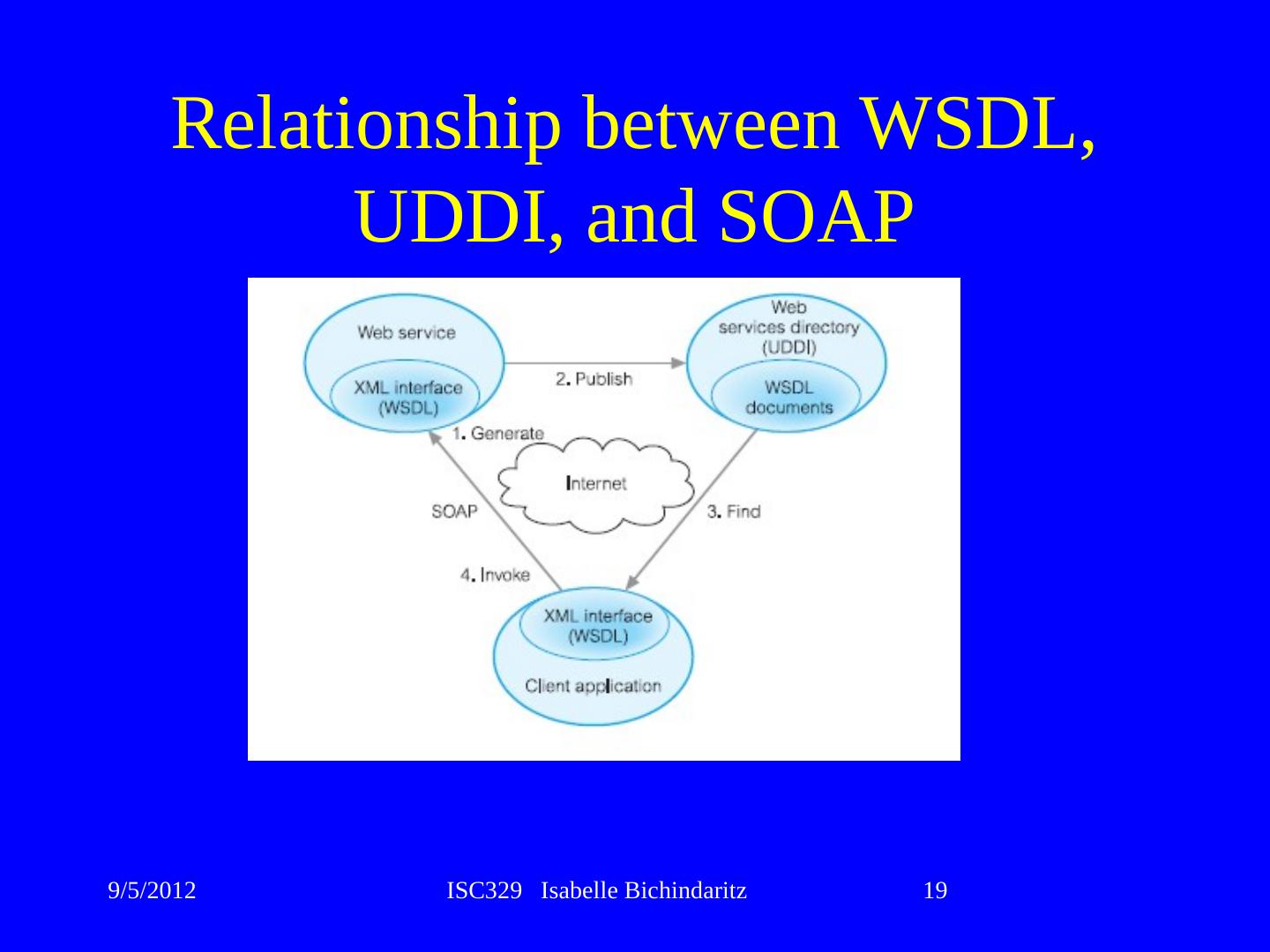 Relationship between WSDL, UDDI, and SOAP

Web service

XML interface (WSDL)

2. Publish

Web services directory (UDDI)

WSDL documents

1. Generate

Internet

SOAP

3. Find

4. Invoke

XML interface (WSDL)

Client application

9/5/2012

ISC329 Isabelle Bichindaritz

19